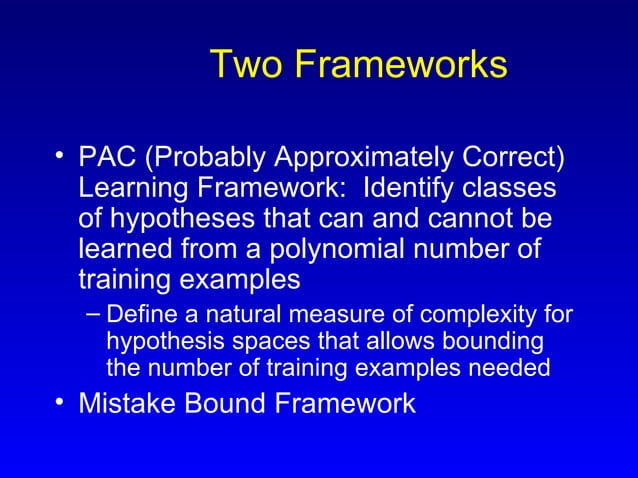 Two Frameworks

• PAC (Probably Approximately Correct) Learning Framework: Identify classes of hypotheses that can and cannot be learned from a polynomial number of training examples

– Define a natural measure of complexity for hypothesis spaces that allows bounding the number of training examples needed

• Mistake Bound Framework